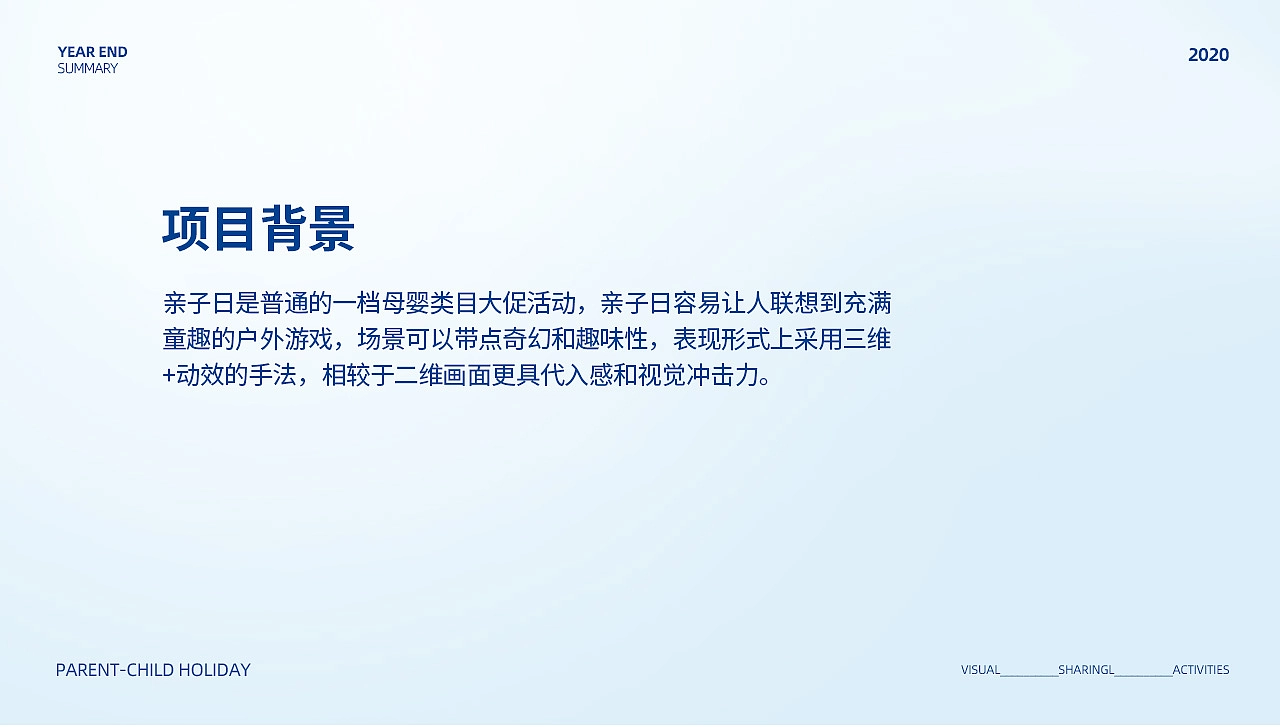 YEAR END
SUMMARY

2020

项目背景

亲子日是普通的一档母婴类目大促活动，亲子日容易让人联想到充满童趣的户外游戏，场景可以带点奇幻和趣味性，表现形式上采用三维+动效的手法，相较于二维画面更具代入感和视觉冲击力。

PARENT-CHILD HOLIDAY

VISUAL__________SHARINGL__________ACTIVITIES